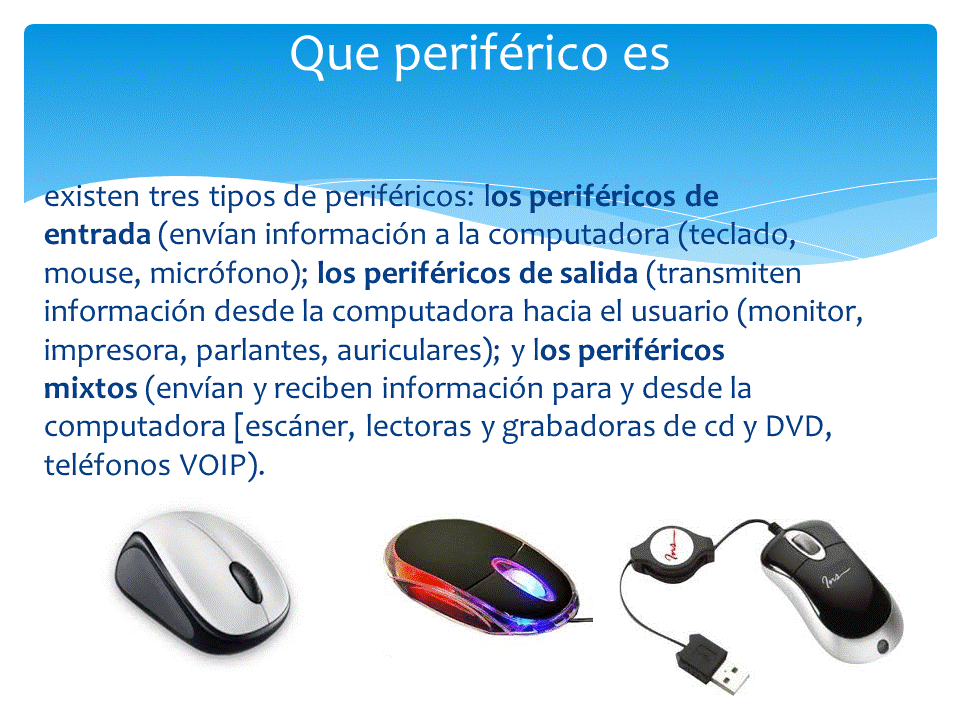 Que periférico es

existen tres tipos de periféricos: los periféricos de entrada (envían información a la computadora (teclado, mouse, micrófono); los periféricos de salida (transmiten información desde la computadora hacia el usuario (monitor, impresora, parlantes, auriculares); y los periféricos mixtos (envían y reciben información para y desde la computadora [escáner, lectoras y grabadoras de cd y DVD, teléfonos VOIP).